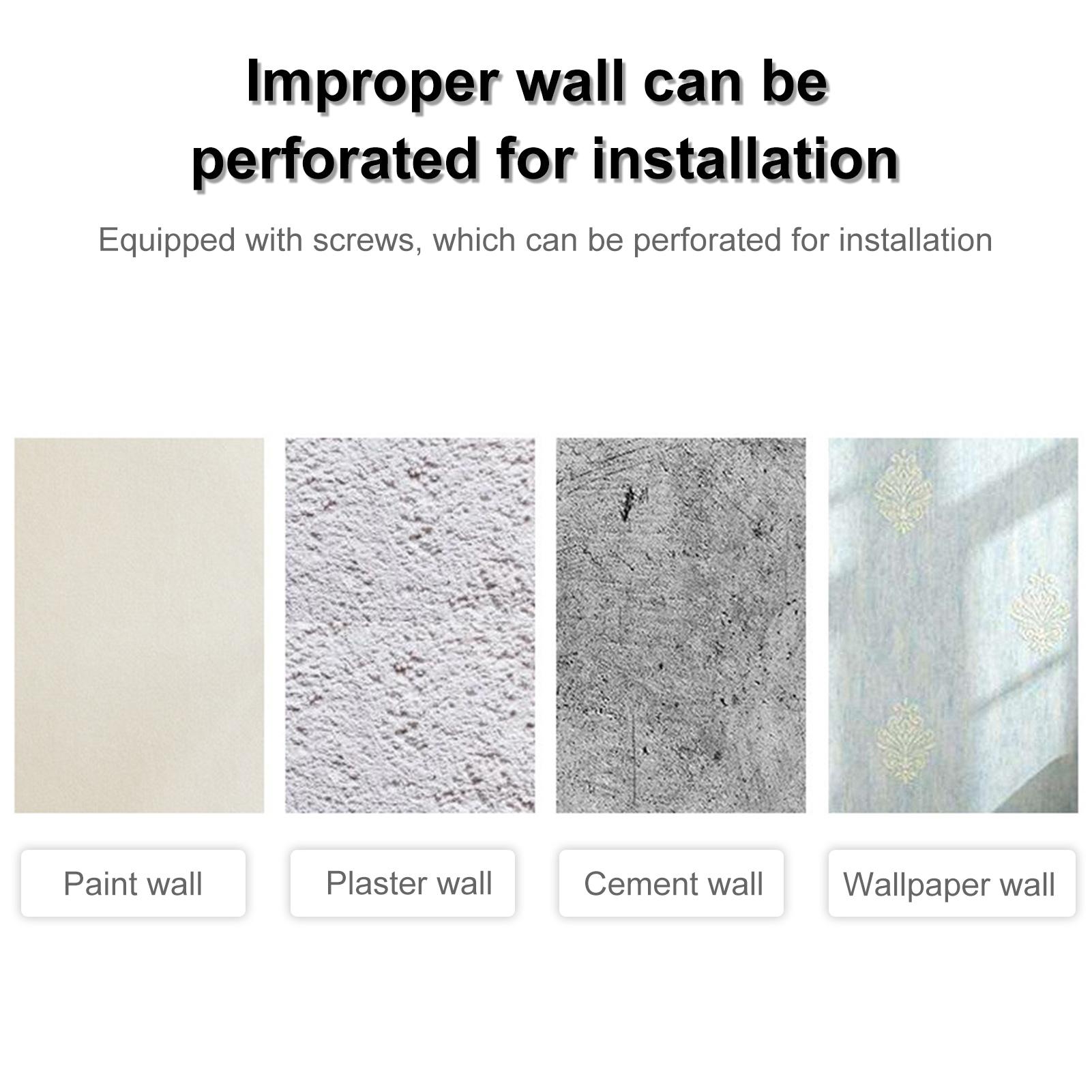 Improper wall can be perforated for installation

Equipped with screws, which can be perforated for installation

Paint wall

Plaster wall

Cement wall

Wallpaper wall